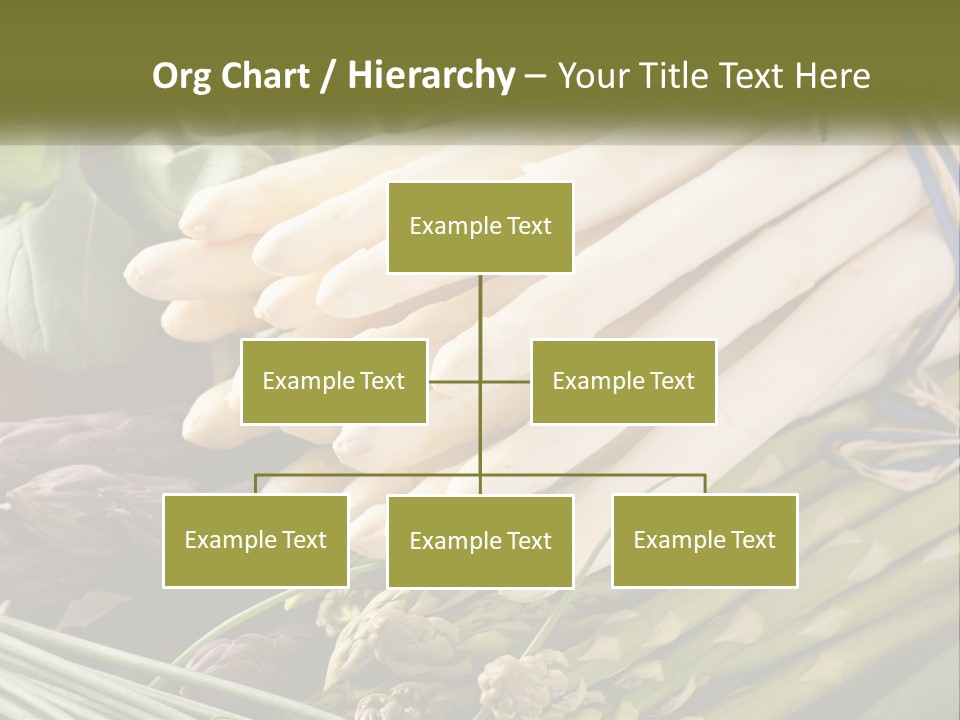 Org Chart / Hierarchy – Your Title Text Here

Example Text

Example Text

Example Text

Example Text

Example Text

Example Text